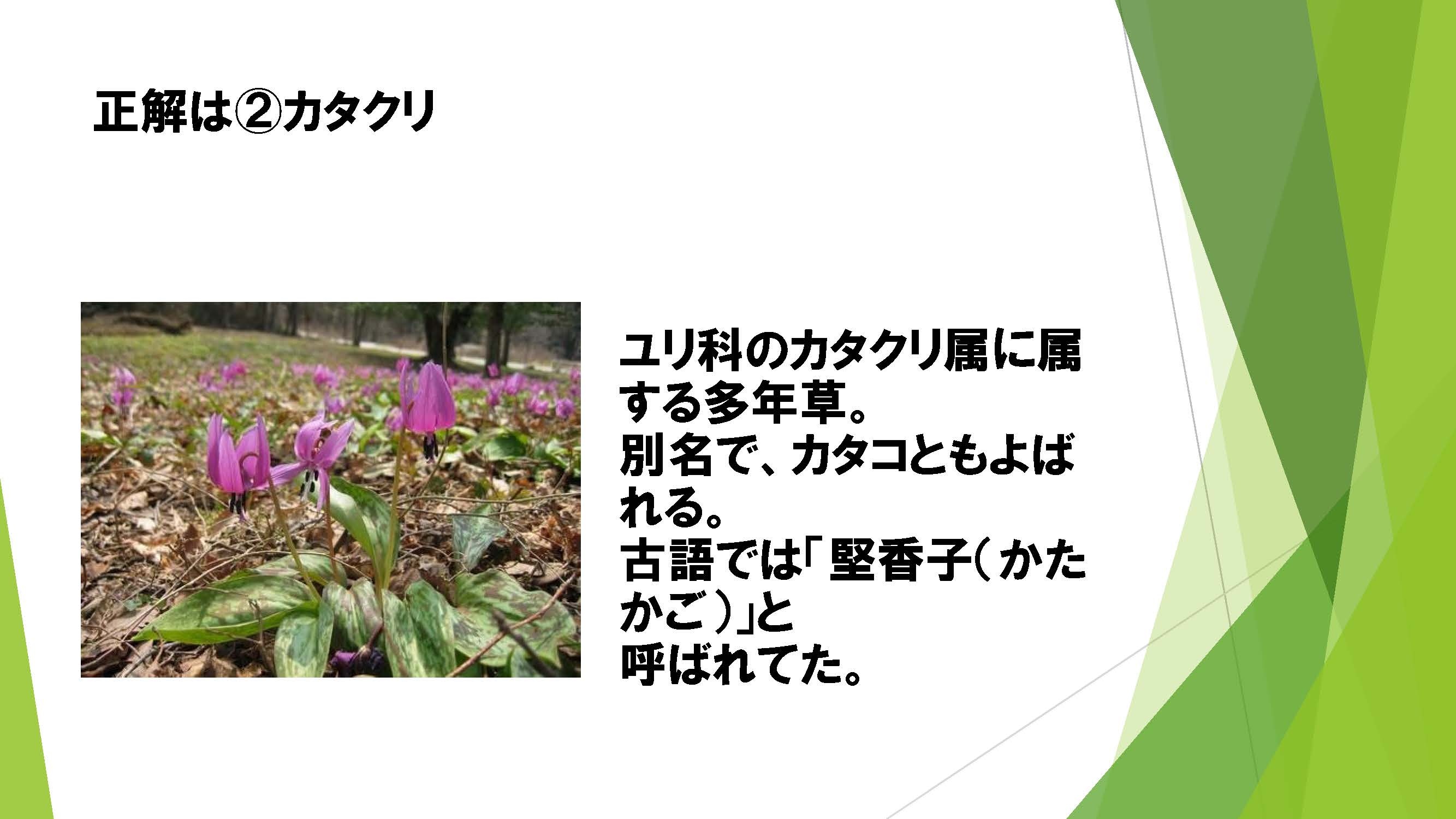 正解は②カタクリ

ユリ科のカタクリ属に属する多年草。
別名で、カタコともよばれる。
古語では「堅香子（かたかご）」と
呼ばれてた。